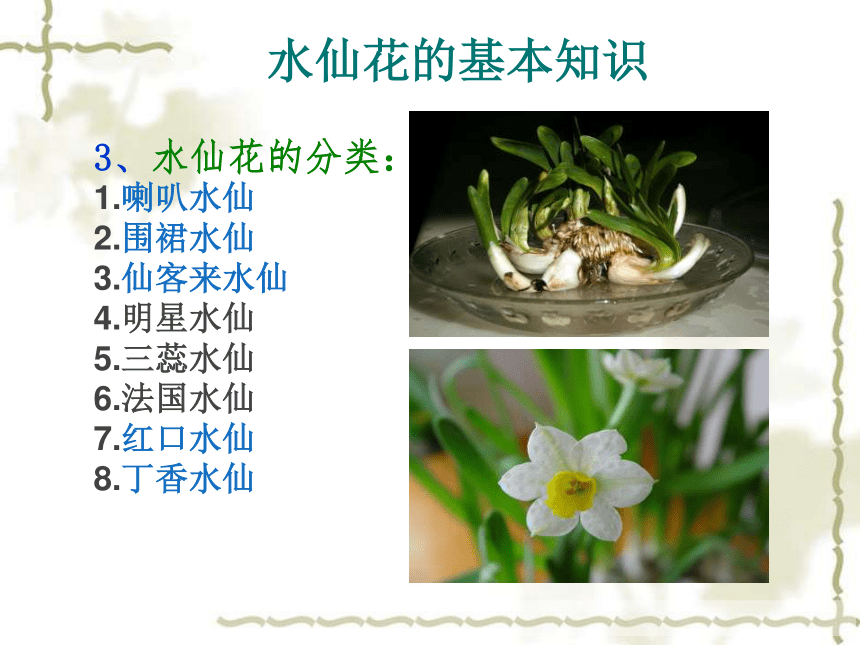 水仙花的基本知识

3、水仙花的分类：
1.喇叭水仙
2.围裙水仙
3.仙客来水仙
4.明星水仙
5.三蕊水仙
6.法国水仙
7.红口水仙
8.丁香水仙